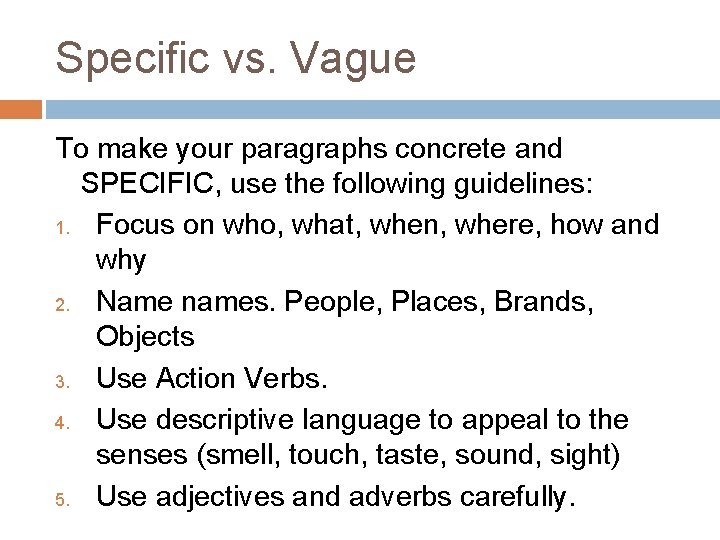 Specific vs. Vague

To make your paragraphs concrete and SPECIFIC, use the following guidelines:

1. Focus on who, what, when, where, how and why
2. Name names. People, Places, Brands, Objects
3. Use Action Verbs.
4. Use descriptive language to appeal to the senses (smell, touch, taste, sound, sight)
5. Use adjectives and adverbs carefully.